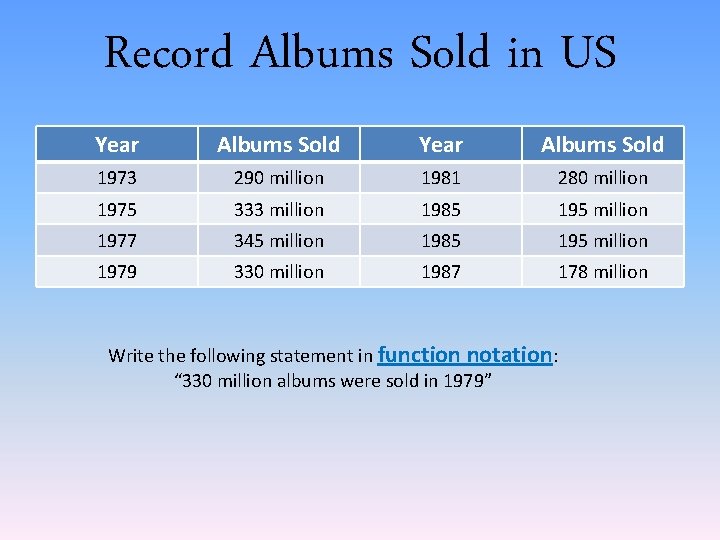 Record Albums Sold in US

| Year | Albums Sold | Year | Albums Sold |
|---|---|---|---|
| 1973 | 290 million | 1981 | 280 million |
| 1975 | 333 million | 1985 | 195 million |
| 1977 | 345 million | 1985 | 195 million |
| 1979 | 330 million | 1987 | 178 million |

Write the following statement in function notation:
“330 million albums were sold in 1979”